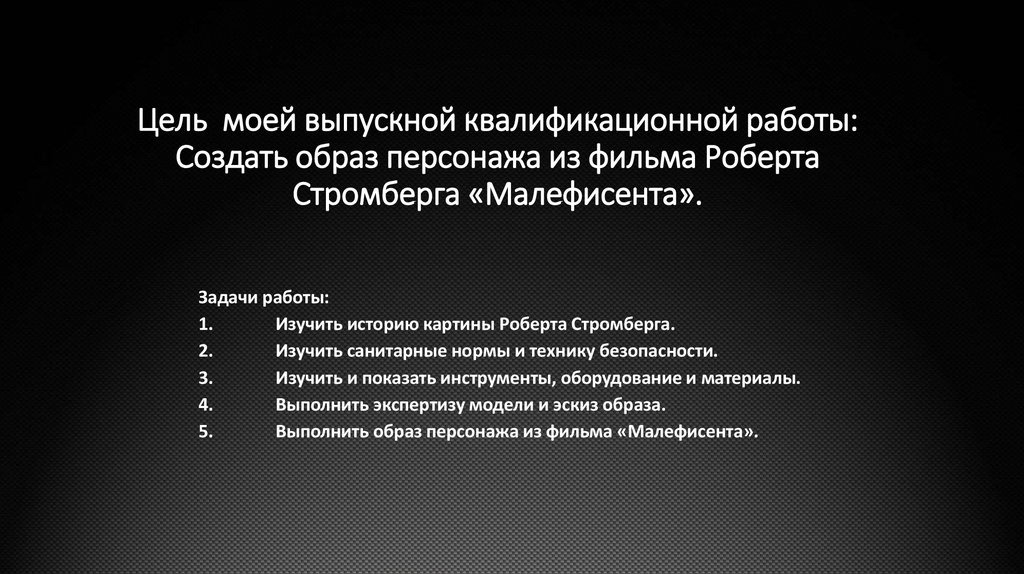 Цель моей выпускной квалификационной работы: Создать образ персонажа из фильма Роберта Стромберга «Малефисента».

Задачи работы:
1. Изучить историю картины Роберта Стромберга.
2. Изучить санитарные нормы и технику безопасности.
3. Изучить и показать инструменты, оборудование и материалы.
4. Выполнить экспертизу модели и эскиз образа.
5. Выполнить образ персонажа из фильма «Малефисента».